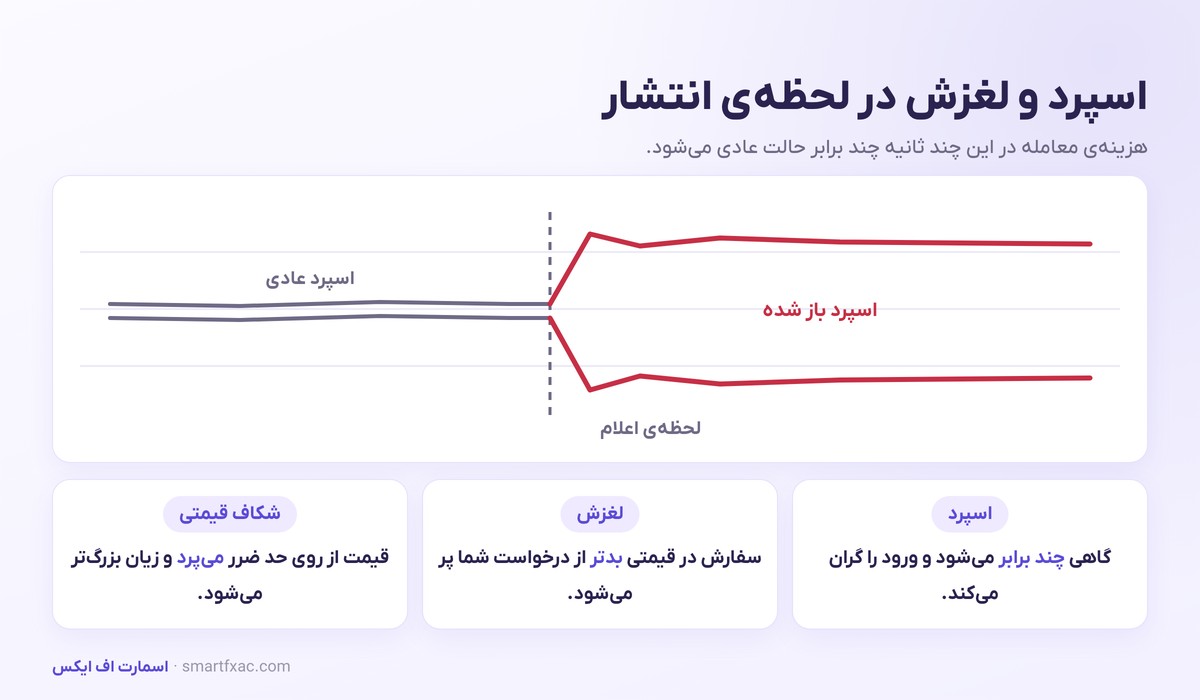 اسپرد و لغزش در لحظه‌ی انتشار

هزینه‌ی معامله در این چند ثانیه چند برابر حالت عادی می‌شود.

اسپرد عادی

اسپرد باز شده

لحظه‌ی اعلام

اسپرد

گاهی چند برابر می‌شود و ورود را گران می‌کند.

لغزش

سفارش در قیمتی بدتر از درخواست شما پر می‌شود.

شکاف قیمتی

قیمت از روی حد ضرر می‌پرد و زیان بزرگ‌تر می‌شود.

اسمارت اف ایکس · smartfxac.com